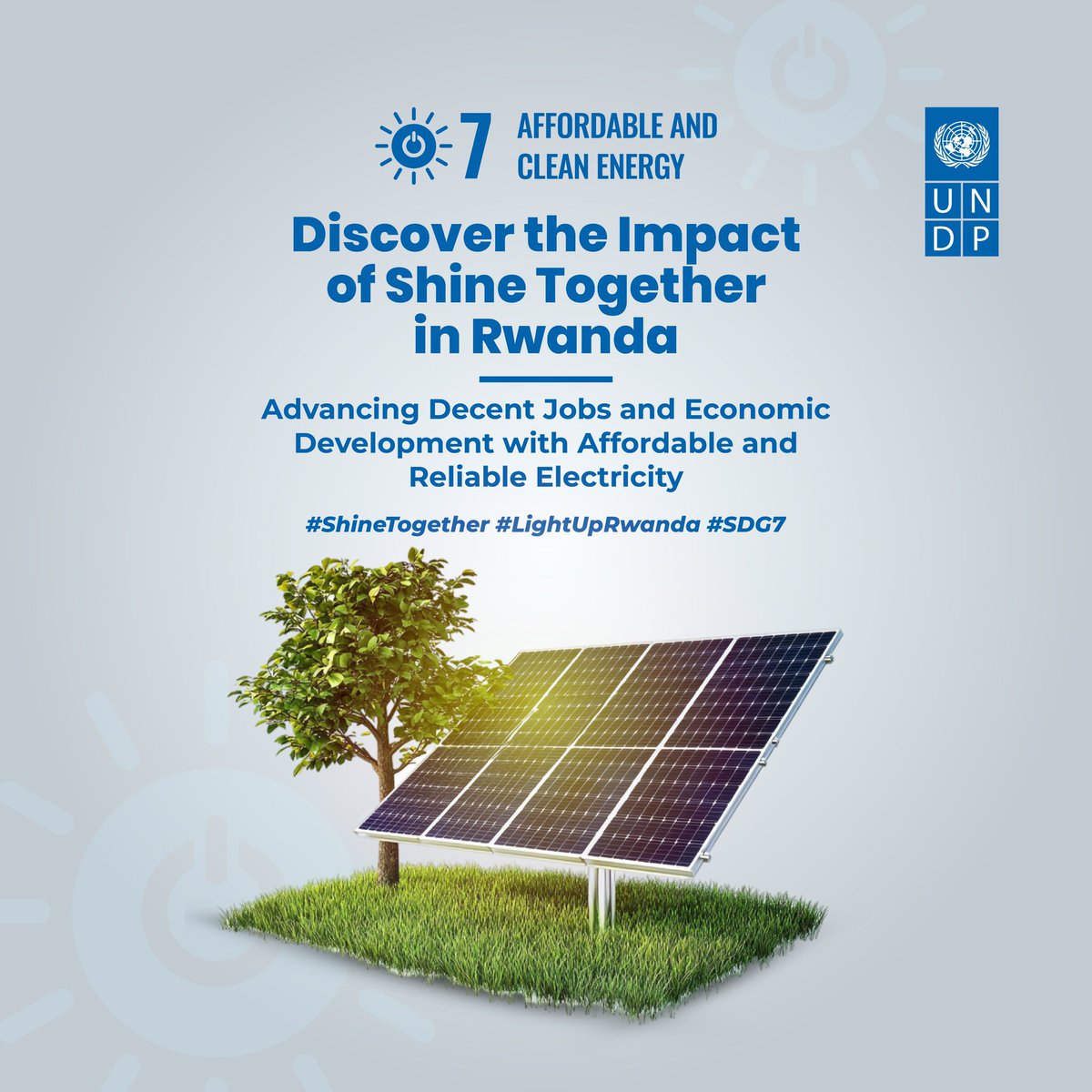 7 AFFORDABLE AND CLEAN ENERGY

UNDP

Discover the Impact of Shine Together in Rwanda

Advancing Decent Jobs and Economic Development with Affordable and Reliable Electricity

#ShineTogether #LightUpRwanda #SDG7